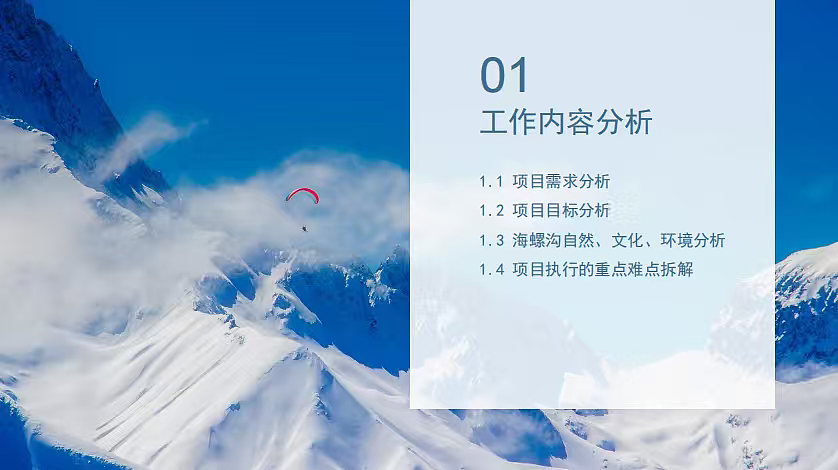 01
工作内容分析

1.1 项目需求分析
1.2 项目目标分析
1.3 海螺沟自然、文化、环境分析
1.4 项目执行的重点难点拆解